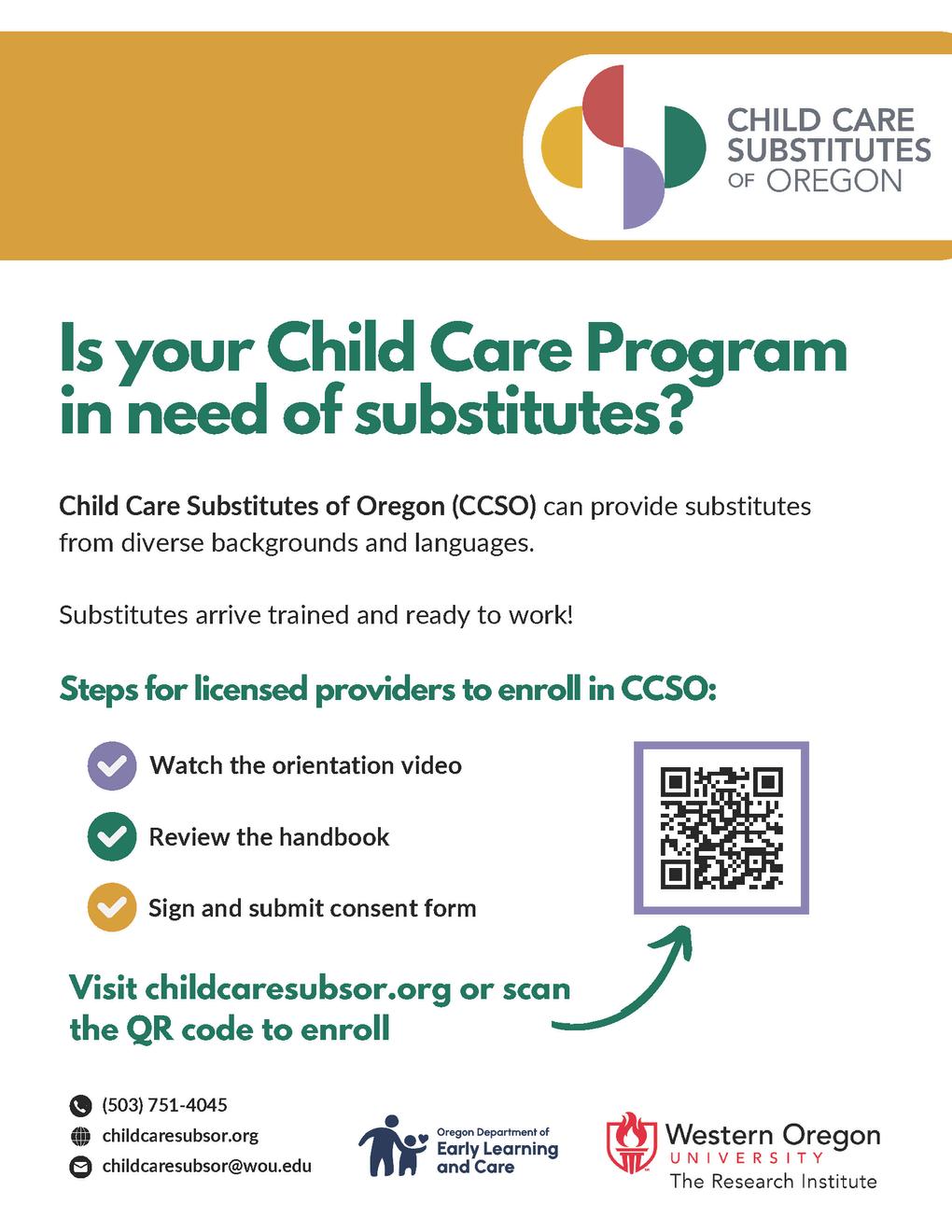 CHILD CARE SUBSTITUTES OF OREGON

Is your Child Care Program in need of substitutes?

Child Care Substitutes of Oregon (CCSO) can provide substitutes from diverse backgrounds and languages.

Substitutes arrive trained and ready to work!

Steps for licensed providers to enroll in CCSO:

Watch the orientation video

Review the handbook

Sign and submit consent form

Visit childcaresubsor.org or scan the QR code to enroll

(503) 751-4045
childcaresubsor.org
childcaresubsor@wou.edu

Oregon Department of Early Learning and Care

Western Oregon UNIVERSITY The Research Institute